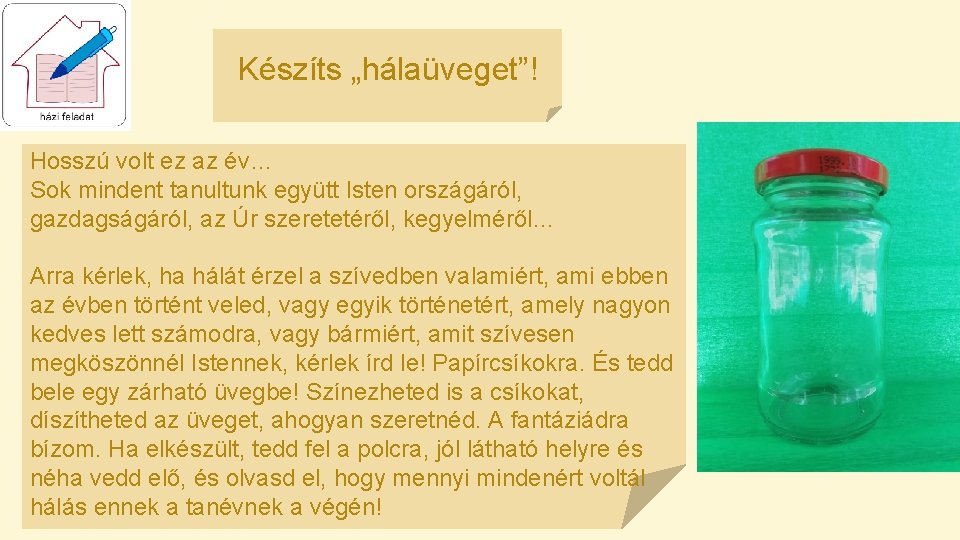 házi feladat

Készíts „hálaüveget”!

Hosszú volt ez az év…
Sok mindent tanultunk együtt Isten országáról, gazdagságáról, az Úr szeretetéről, kegyelméről…

Arra kérlek, ha hálát érzel a szívedben valamiért, ami ebben az évben történt veled, vagy egyik történetért, amely nagyon kedves lett számodra, vagy bármiért, amit szívesen megköszönnél Istennek, kérlek írd le! Papírcsíkokra. És tedd bele egy zárható üvegbe! Színezheted is a csíkokat, díszítheted az üveget, ahogyan szeretnéd. A fantáziádra bízom. Ha elkészült, tedd fel a polcra, jól látható helyre és néha vedd elő, és olvasd el, hogy mennyi mindenért voltál hálás ennek a tanévnek a végén!